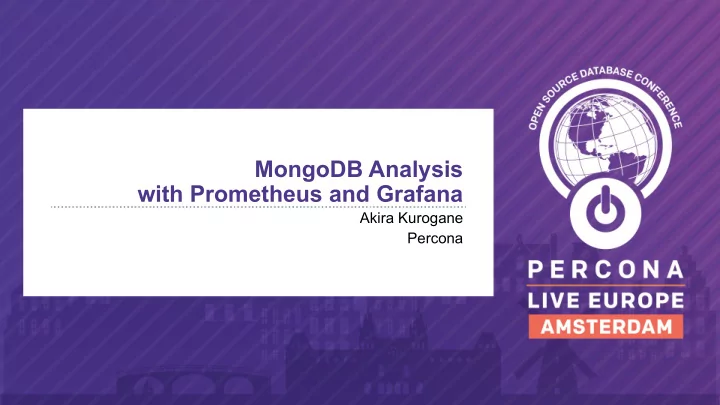 MongoDB Analysis with Prometheus and Grafana

Akira Kurogane

Percona

OPEN SOURCE DATABASE CONFERENCE

PERCONA

LIVE EUROPE

AMSTERDAM